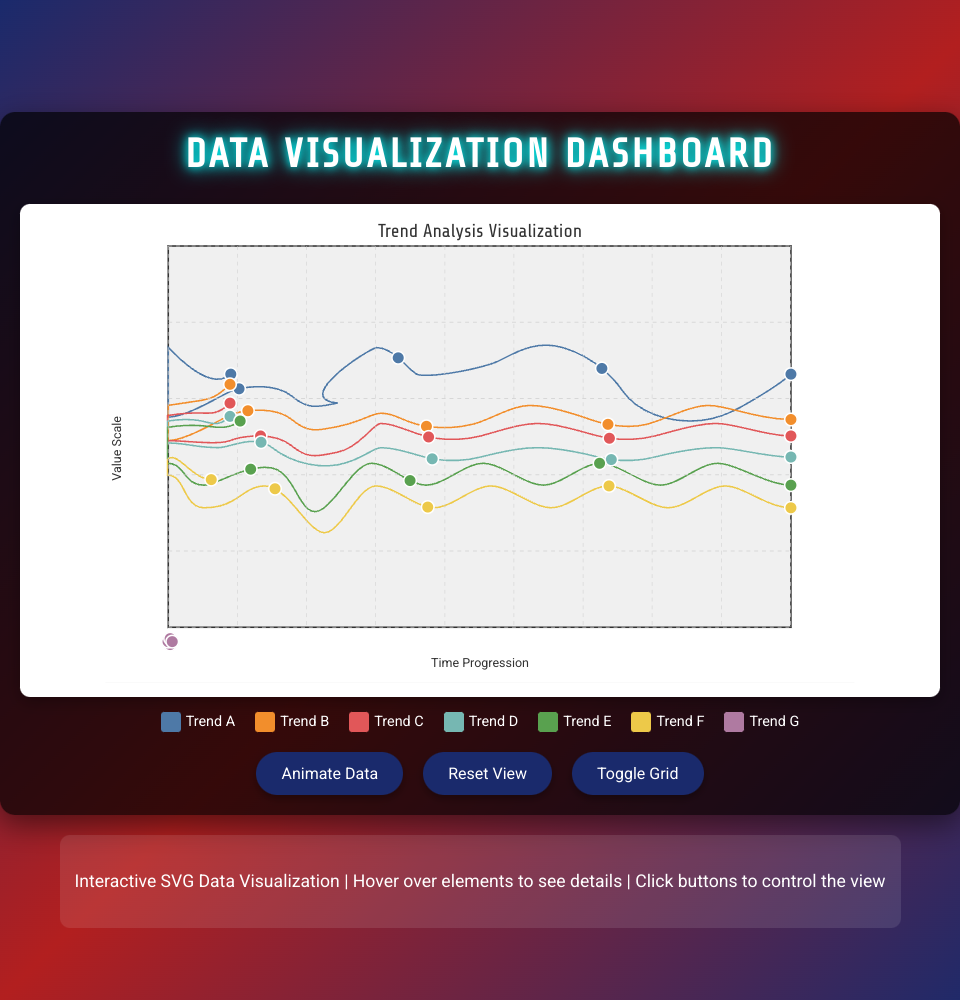 DATA VISUALIZATION DASHBOARD

Trend Analysis Visualization

Value Scale

Time Progression

Trend A Trend B Trend C Trend D Trend E Trend F Trend G

Animate Data Reset View Toggle Grid

Interactive SVG Data Visualization | Hover over elements to see details | Click buttons to control the view